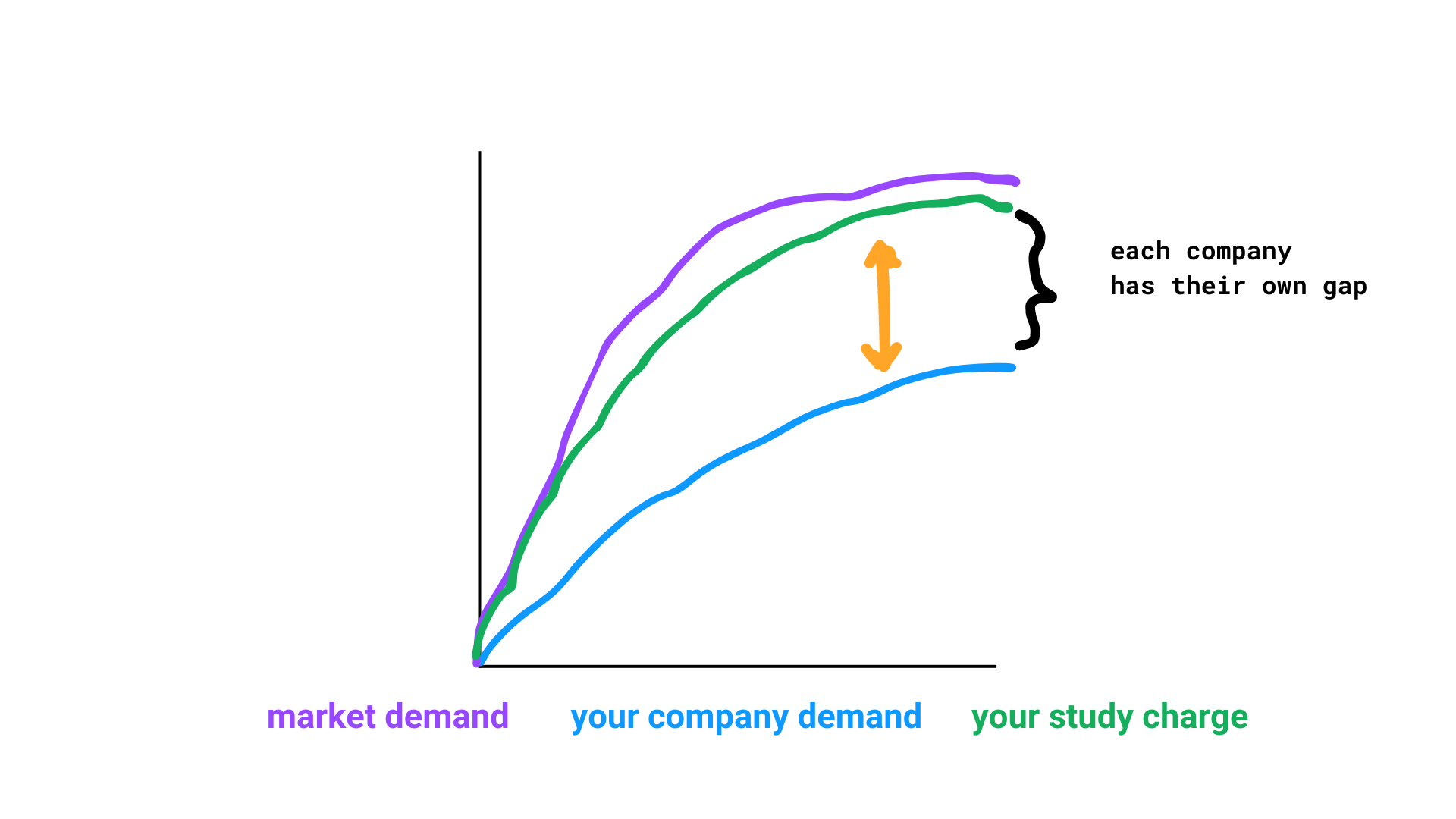 each company
has their own gap

market demand your company demand your study charge